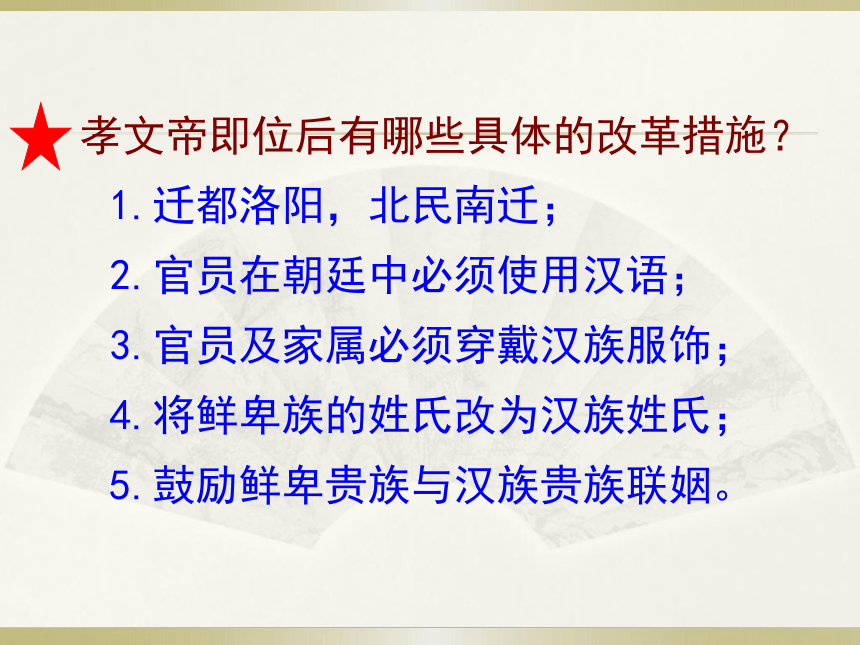 ★孝文帝即位后有哪些具体的改革措施？

1. 迁都洛阳，北民南迁；

2. 官员在朝廷中必须使用汉语；

3. 官员及家属必须穿戴汉族服饰；

4. 将鲜卑族的姓氏改为汉族姓氏；

5. 鼓励鲜卑贵族与汉族贵族联姻。